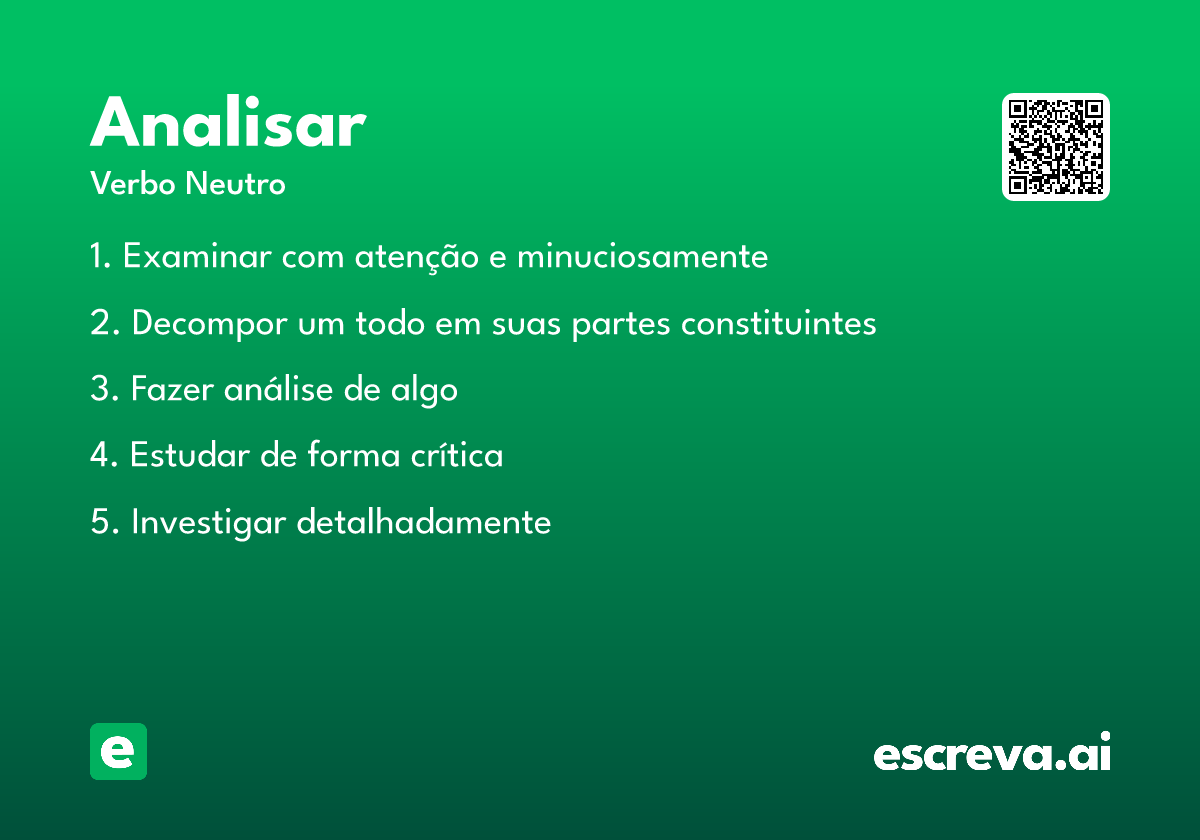 Analisar
Verbo Neutro

1. Examinar com atenção e minuciosamente

2. Decompor um todo em suas partes constituintes

3. Fazer análise de algo

4. Estudar de forma crítica

5. Investigar detalhadamente

e

escreva.ai